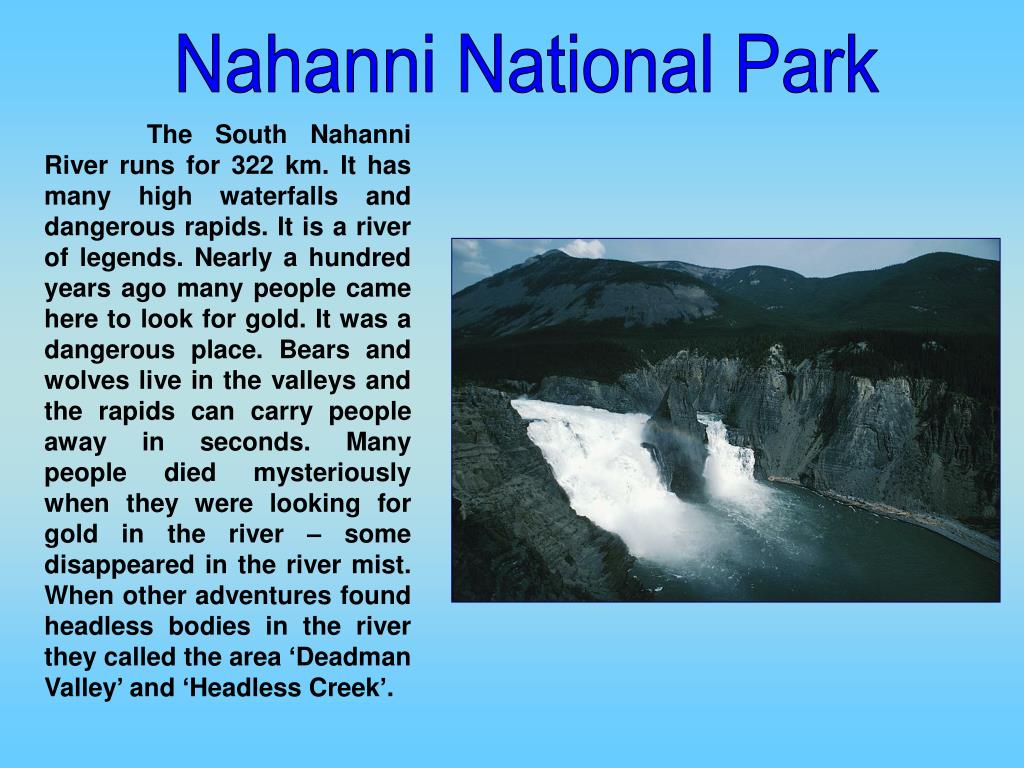 Nahanni National Park

The South Nahanni River runs for 322 km. It has many high waterfalls and dangerous rapids. It is a river of legends. Nearly a hundred years ago many people came here to look for gold. It was a dangerous place. Bears and wolves live in the valleys and the rapids can carry people away in seconds. Many people died mysteriously when they were looking for gold in the river – some disappeared in the river mist. When other adventures found headless bodies in the river they called the area ‘Deadman Valley’ and ‘Headless Creek’.